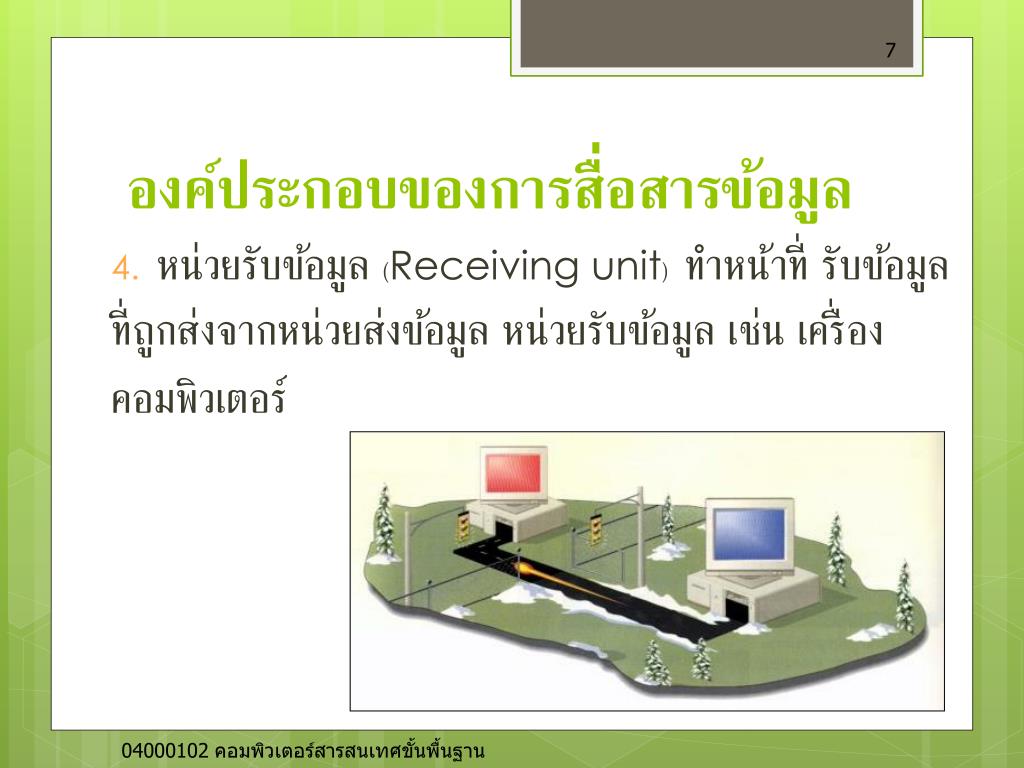 7

องค์ประกอบของการสื่อสารข้อมูล

4. หน่วยรับข้อมูล (Receiving unit) ทำหน้าที่ รับข้อมูลที่ถูกส่งจากหน่วยส่งข้อมูล หน่วยรับข้อมูล เช่น เครื่องคอมพิวเตอร์

04000102 คอมพิวเตอร์สารสนเทศขั้นพื้นฐาน